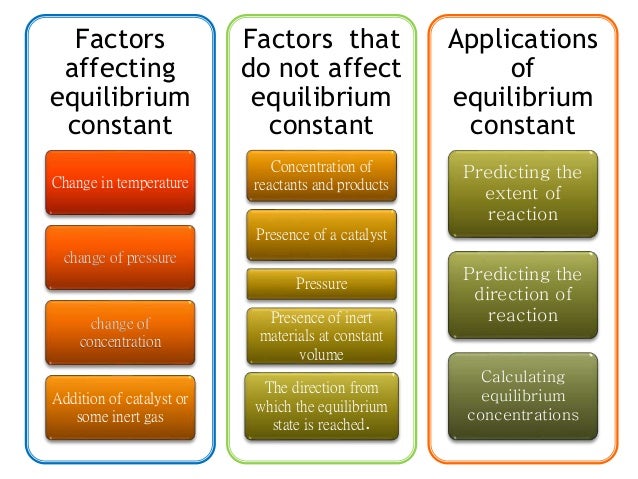 Factors affecting equilibrium constant

Change in temperature

change of pressure

change of concentration

Addition of catalyst or some inert gas

Factors that do not affect equilibrium constant

Concentration of reactants and products

Presence of a catalyst

Pressure

Presence of inert materials at constant volume

The direction from which the equilibrium state is reached.

Applications of equilibrium constant

Predicting the extent of reaction

Predicting the direction of reaction

Calculating equilibrium concentrations